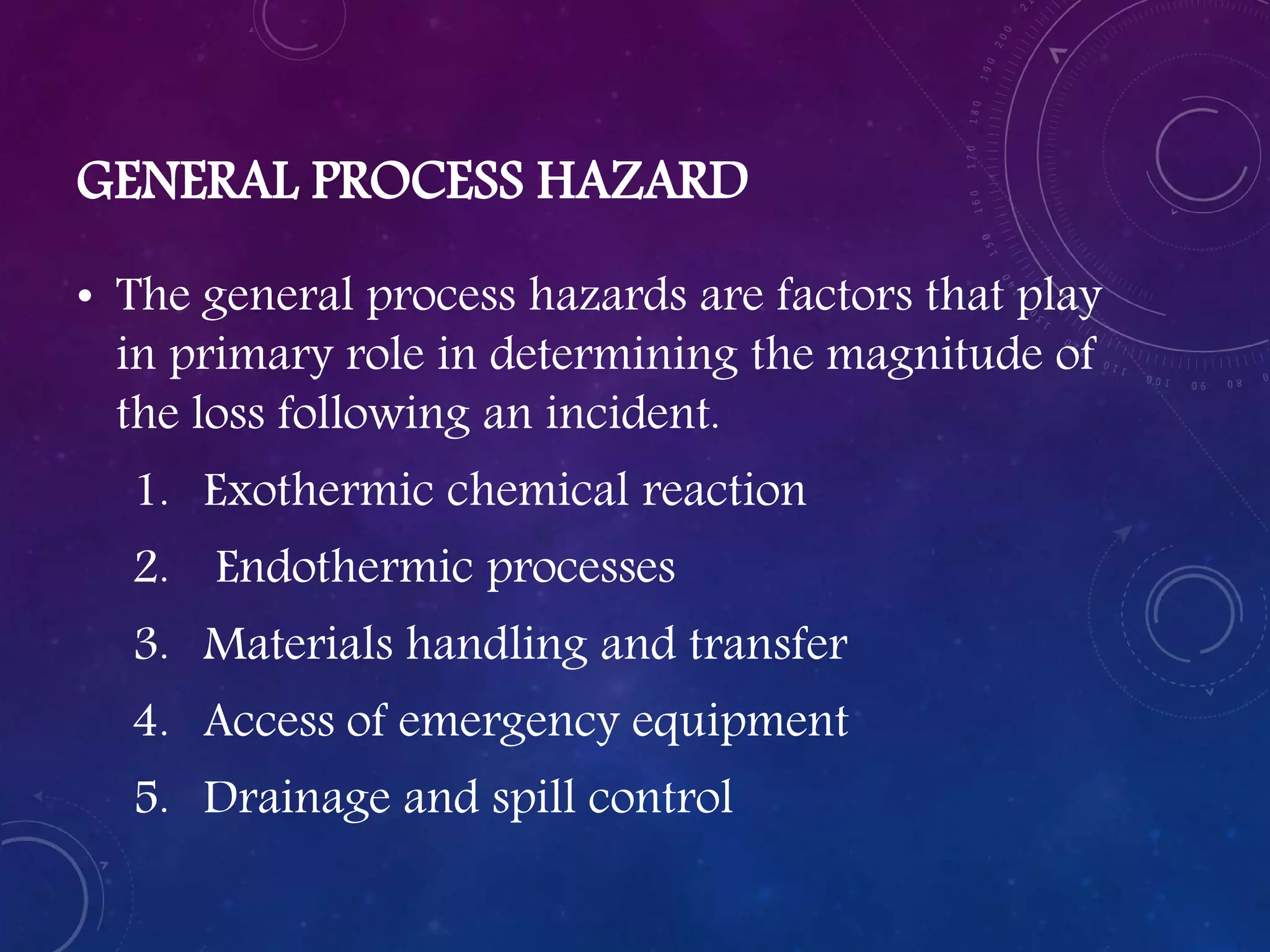 GENERAL PROCESS HAZARD

• The general process hazards are factors that play in primary role in determining the magnitude of the loss following an incident.

1. Exothermic chemical reaction
2. Endothermic processes
3. Materials handling and transfer
4. Access of emergency equipment
5. Drainage and spill control